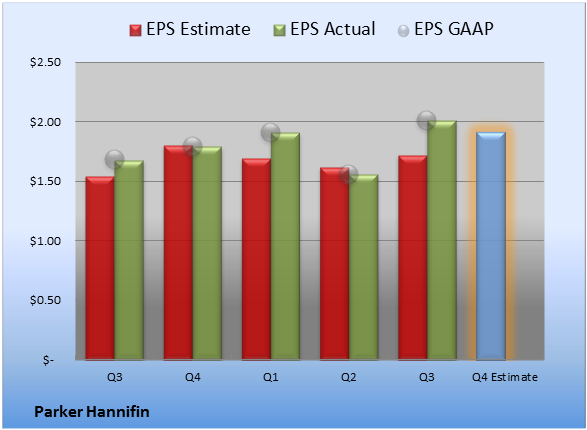 EPS Estimate EPS Actual EPS GAAP

$2.50
$2.00
$1.50
$1.00
$0.50
$-

Q3 Q4 Q1 Q2 Q3 Q4 Estimate

Parker Hannifin